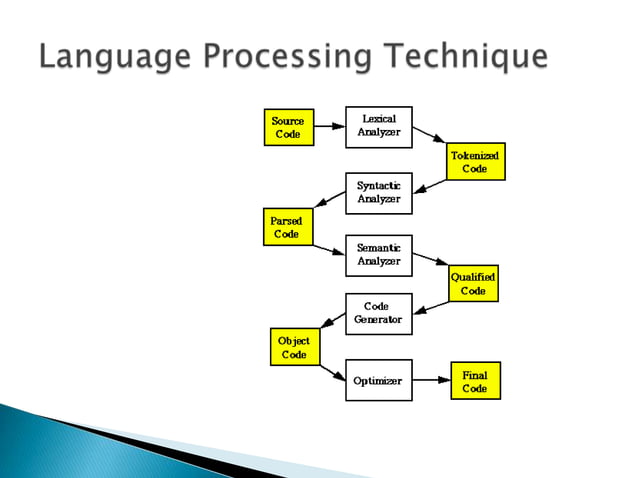 Language Processing Technique

Source Code

Lexical Analyzer

Tokenized Code

Syntactic Analyzer

Parsed Code

Semantic Analyzer

Qualified Code

Code Generator

Object Code

Optimizer

Final Code